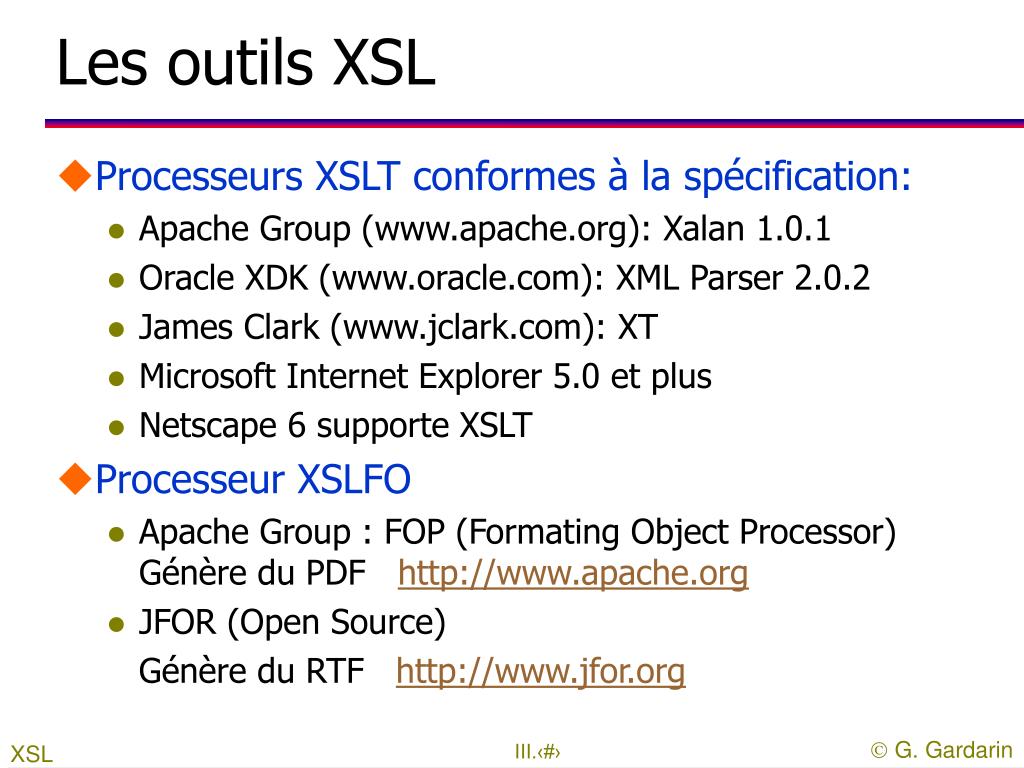 Les outils XSL

Processeurs XSLT conformes à la spécification:

- Apache Group (www.apache.org): Xalan 1.0.1
- Oracle XDK (www.oracle.com): XML Parser 2.0.2
- James Clark (www.jclark.com): XT
- Microsoft Internet Explorer 5.0 et plus
- Netscape 6 supporte XSLT

Processeur XSLFO

- Apache Group : FOP (Formating Object Processor) Génère du PDF http://www.apache.org
- JFOR (Open Source)

Génère du RTF http://www.jfor.org

XSL

III.‹#›

© G. Gardarin